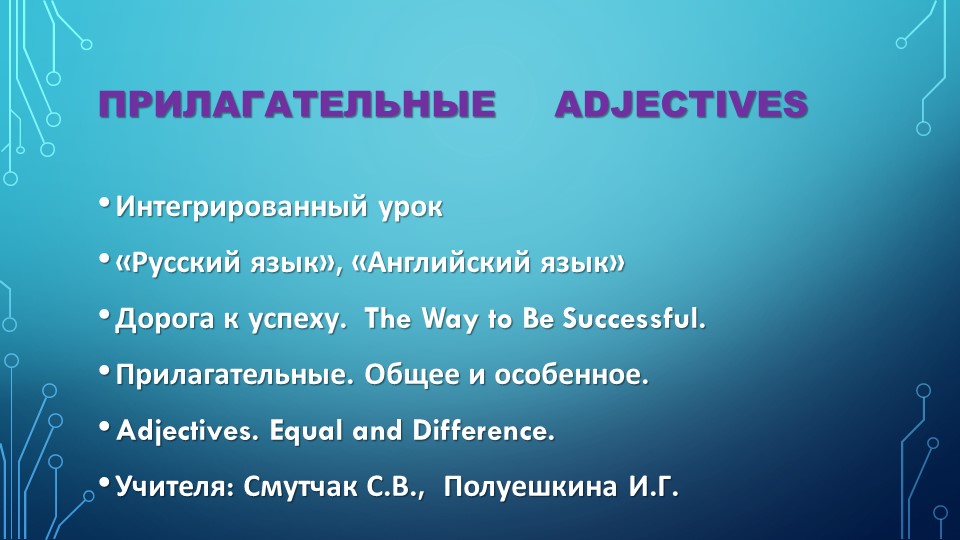 ПРИЛАГАТЕЛЬНЫЕ ADJECTIVES

• Интегрированный урок
• «Русский язык», «Английский язык»
• Дорога к успеху. The Way to Be Successful.
• Прилагательные. Общее и особенное.
• Adjectives. Equal and Difference.
• Учителя: Смутчак С.В., Полуешкина И.Г.